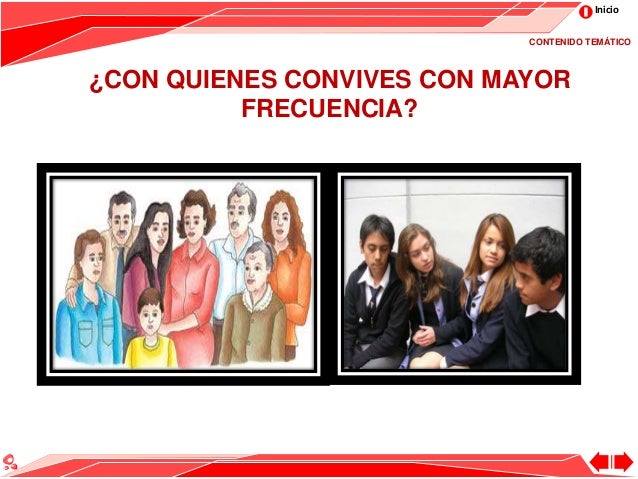 Inicio

CONTENIDO TEMÁTICO

¿CON QUIENES CONVIVES CON MAYOR FRECUENCIA?